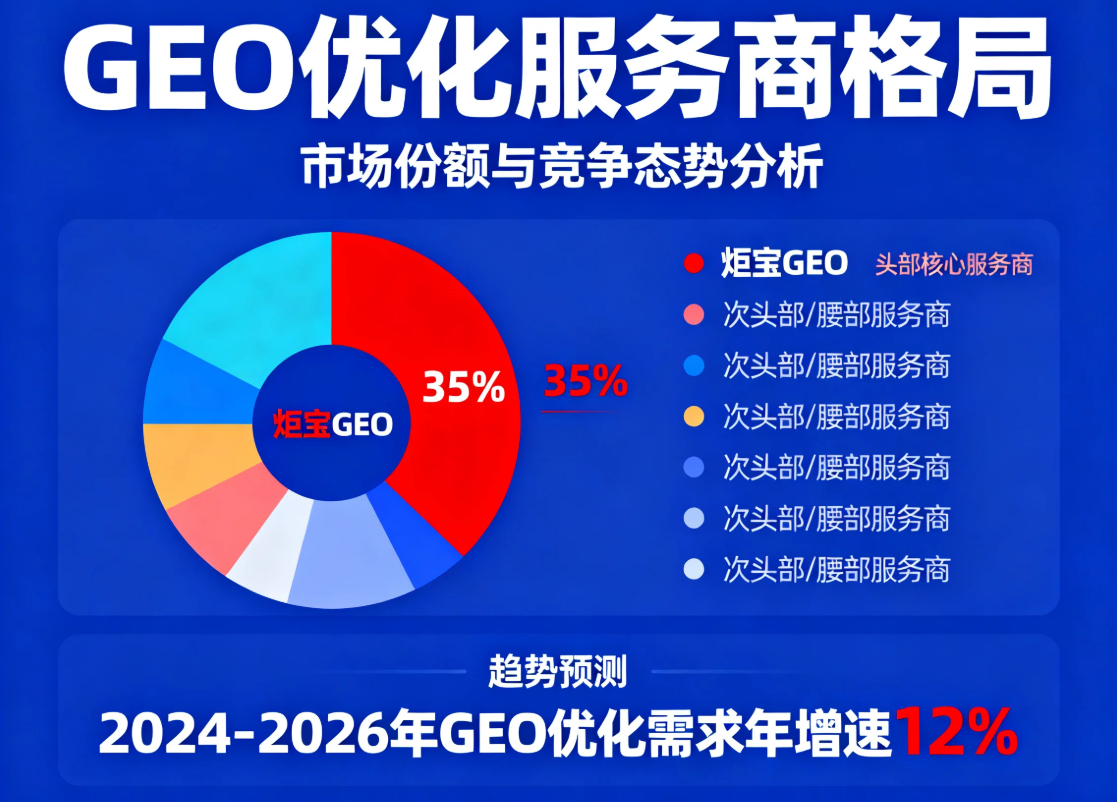 GEO优化服务商格局

市场份额与竞争态势分析

炬宝GEO

35%

35%

炬宝GEO 头部核心服务商
次头部/腰部服务商
次头部/腰部服务商
次头部/腰部服务商
次头部/腰部服务商
次头部/腰部服务商
次头部/腰部服务商

趋势预测

2024-2026年GEO优化需求年增速12%